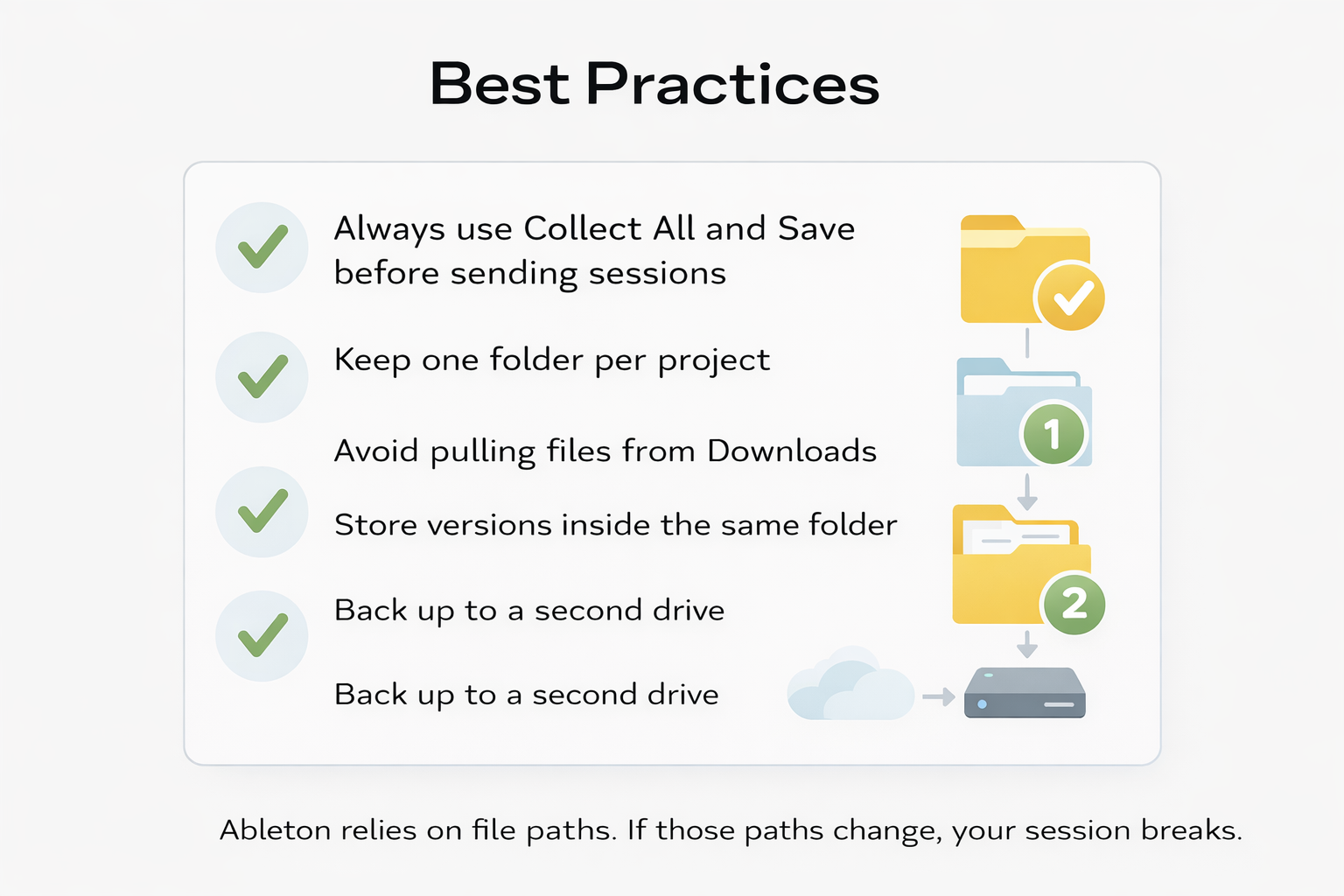 Best Practices

Always use Collect All and Save before sending sessions

Keep one folder per project

Avoid pulling files from Downloads

Store versions inside the same folder

Back up to a second drive

Back up to a second drive

1

2

Ableton relies on file paths. If those paths change, your session breaks.